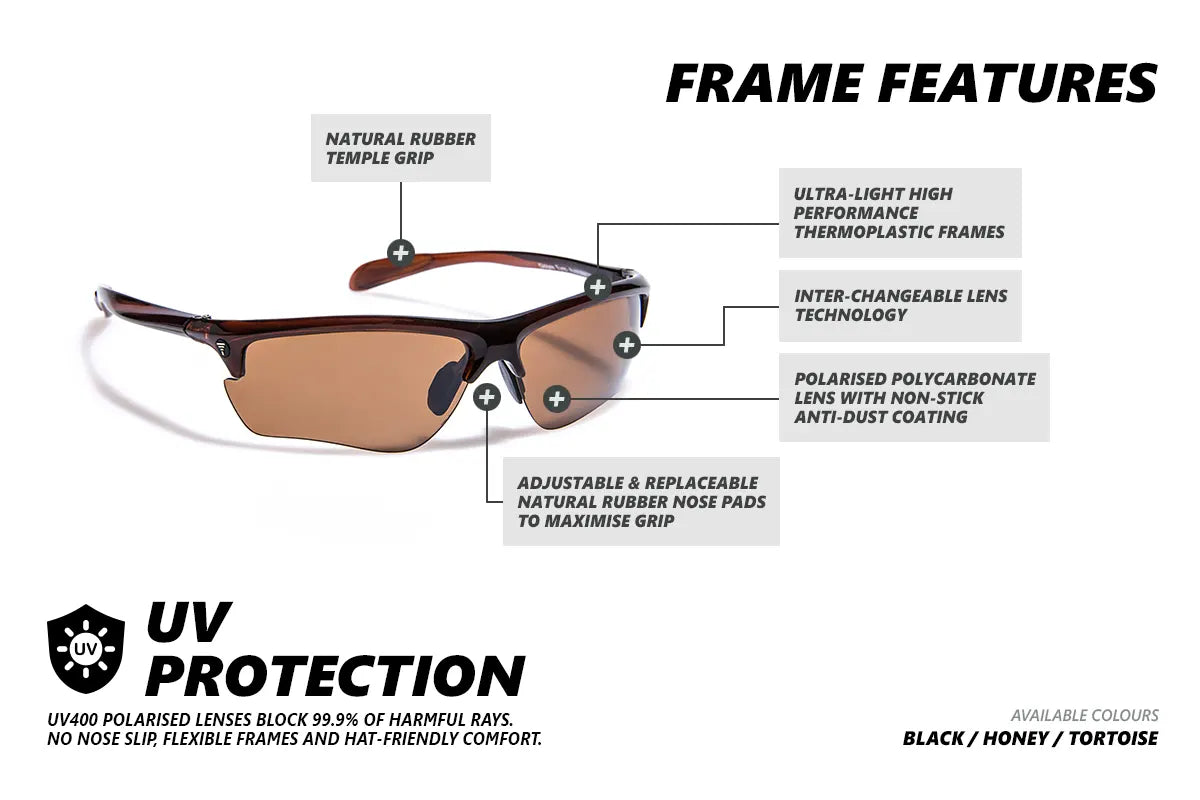 FRAME FEATURES

NATURAL RUBBER TEMPLE GRIP

ULTRA-LIGHT HIGH PERFORMANCE THERMOPLASTIC FRAMES

INTER-CHANGEABLE LENS TECHNOLOGY

POLARISED POLYCARBONATE LENS WITH NON-STICK ANTI-DUST COATING

ADJUSTABLE & REPLACEABLE NATURAL RUBBER NOSE PADS TO MAXIMISE GRIP

UV

UV PROTECTION

UV400 POLARISED LENSES BLOCK 99.9% OF HARMFUL RAYS.
NO NOSE SLIP, FLEXIBLE FRAMES AND HAT-FRIENDLY COMFORT.

AVAILABLE COLOURS
BLACK / HONEY / TORTOISE